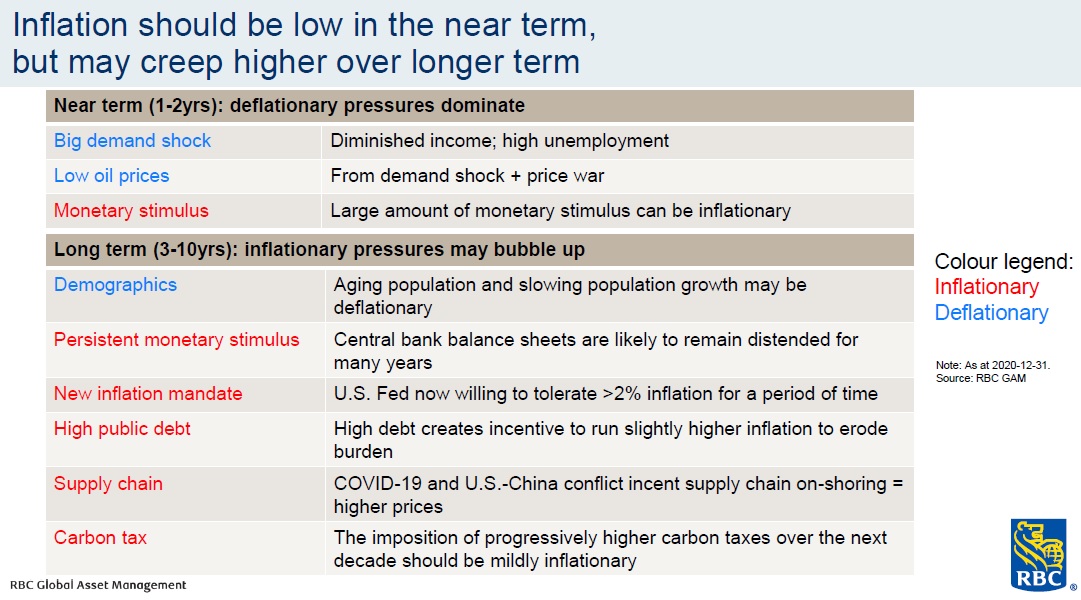 Inflation should be low in the near term, but may creep higher over longer term

| Near term (1-2yrs): deflationary pressures dominate | |
|---|---|
| Big demand shock | Diminished income; high unemployment |
| Low oil prices | From demand shock + price war |
| Monetary stimulus | Large amount of monetary stimulus can be inflationary |

| Long term (3-10yrs): inflationary pressures may bubble up | |
|---|---|
| Demographics | Aging population and slowing population growth may be deflationary |
| Persistent monetary stimulus | Central bank balance sheets are likely to remain distended for many years |
| New inflation mandate | U.S. Fed now willing to tolerate >2% inflation for a period of time |
| High public debt | High debt creates incentive to run slightly higher inflation to erode burden |
| Supply chain | COVID-19 and U.S.-China conflict incent supply chain on-shoring = higher prices |
| Carbon tax | The imposition of progressively higher carbon taxes over the next decade should be mildly inflationary |

Colour legend:
Inflationary
Deflationary

Note: As at 2020-12-31.
Source: RBC GAM

RBC Global Asset Management

RBC ®